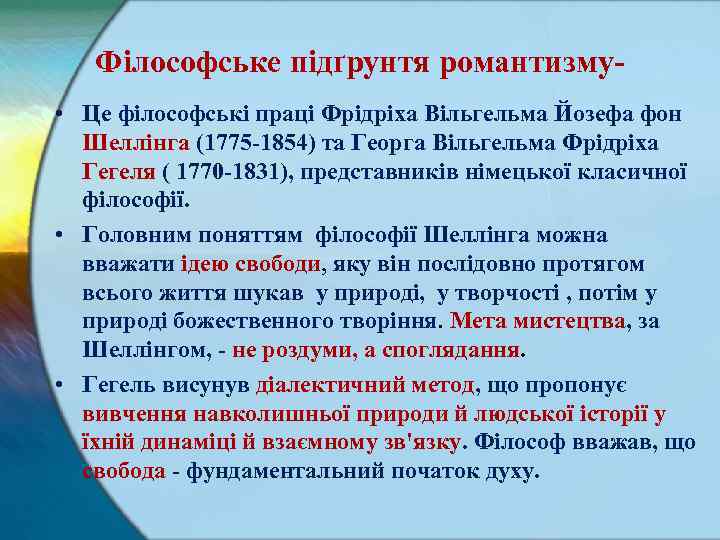 Філософське підґрунтя романтизму-

• Це філософські праці Фрідріха Вільгельма Йозефа фон Шеллінга (1775-1854) та Георга Вільгельма Фрідріха Гегеля ( 1770-1831), представників німецької класичної філософії.

• Головним поняттям філософії Шеллінга можна вважати ідею свободи, яку він послідовно протягом всього життя шукав у природі, у творчості , потім у природі божественного творіння. Мета мистецтва, за Шеллінгом, - не роздуми, а споглядання.

• Гегель висунув діалектичний метод, що пропонує вивчення навколишньої природи й людської історії у їхній динаміці й взаємному зв'язку. Філософ вважав, що свобода - фундаментальний початок духу.